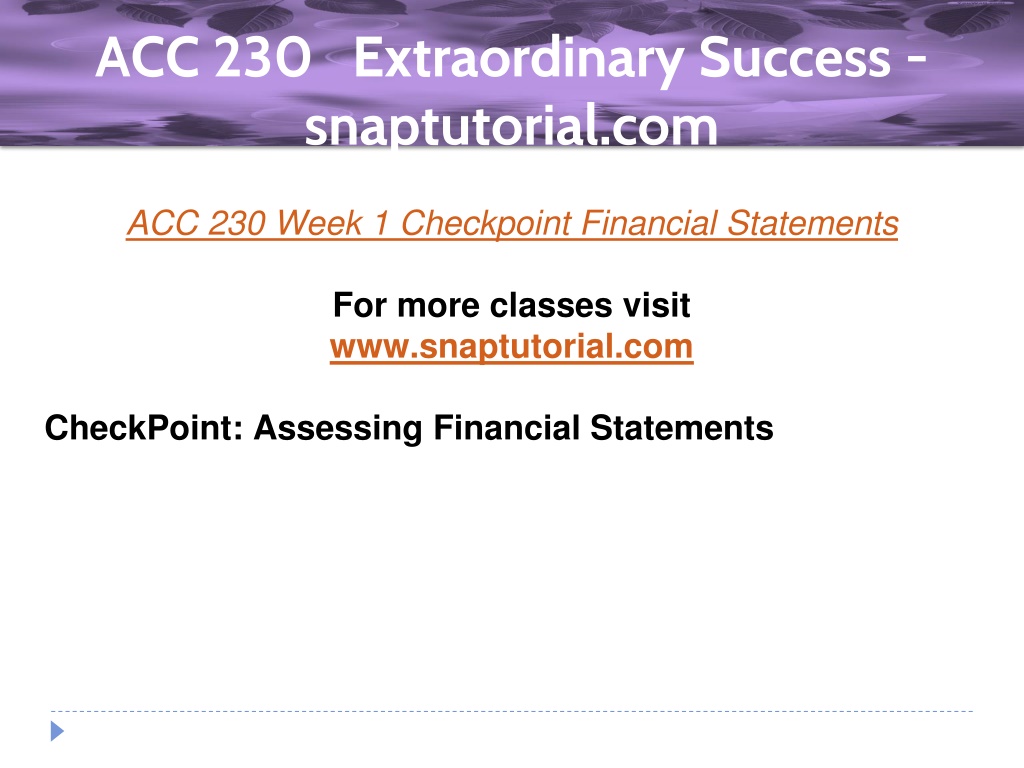 ACC 230 Extraordinary Success - snaptutorial.com

ACC 230 Week 1 Checkpoint Financial Statements

For more classes visit
www.snaptutorial.com

CheckPoint: Assessing Financial Statements